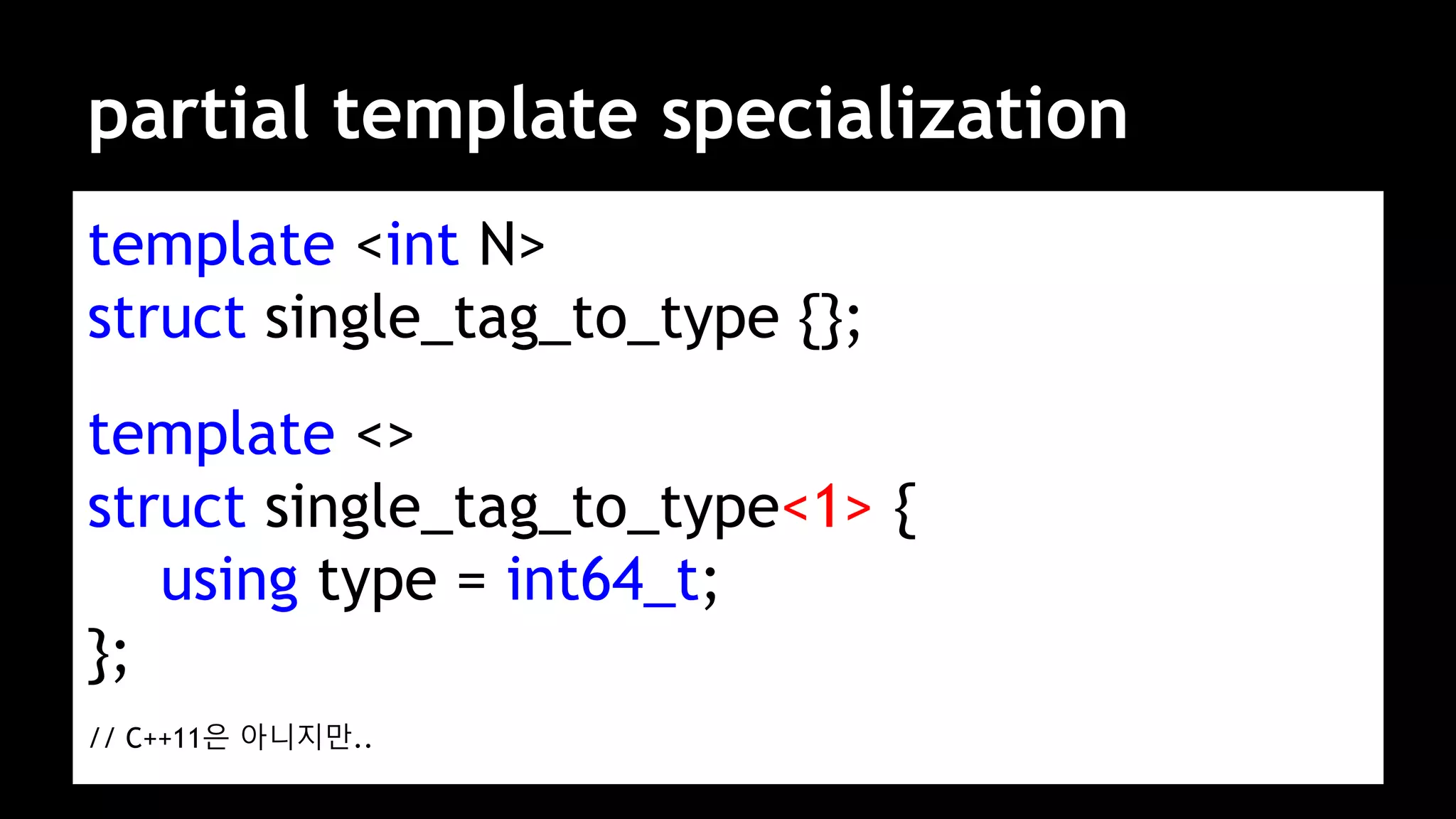 partial template specialization

template <int N>
struct single_tag_to_type {};

template <>
struct single_tag_to_type<1> {
    using type = int64_t;
};

// C++11은 아니지만..